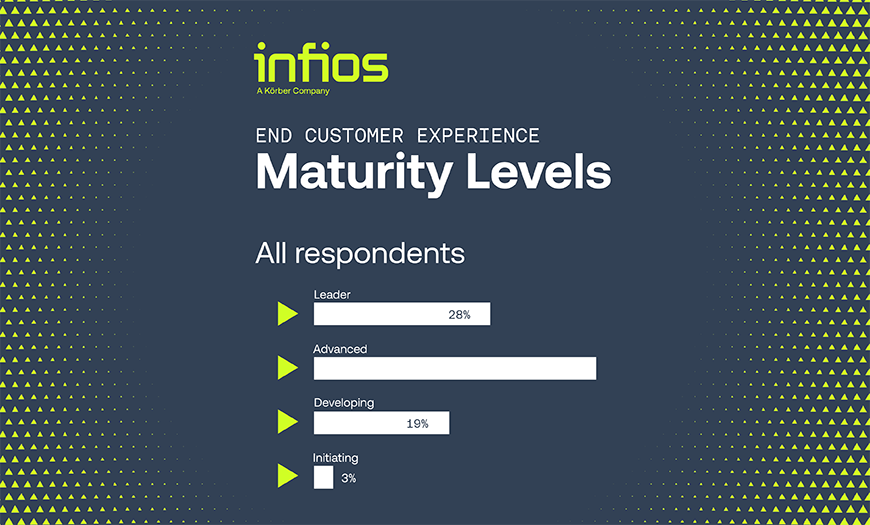 infios
A Körber Company

END CUSTOMER EXPERIENCE
Maturity Levels

All respondents

Leader
28%

Advanced

Developing
19%

Initiating
3%